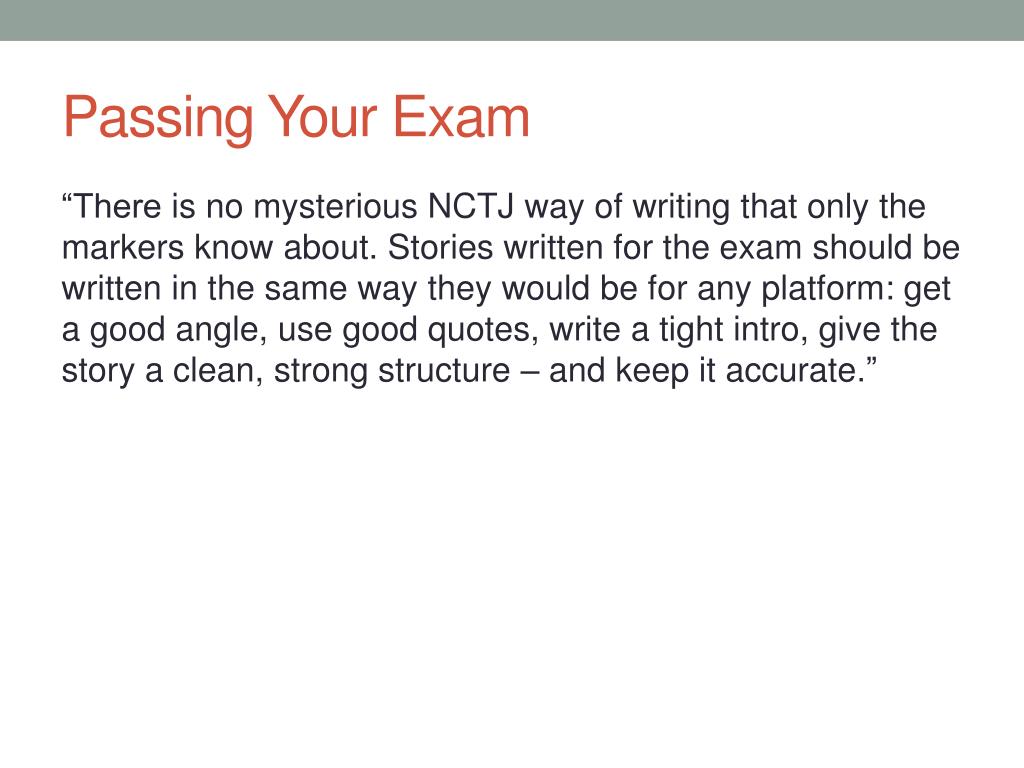 Passing Your Exam

“There is no mysterious NCTJ way of writing that only the markers know about. Stories written for the exam should be written in the same way they would be for any platform: get a good angle, use good quotes, write a tight intro, give the story a clean, strong structure – and keep it accurate.”